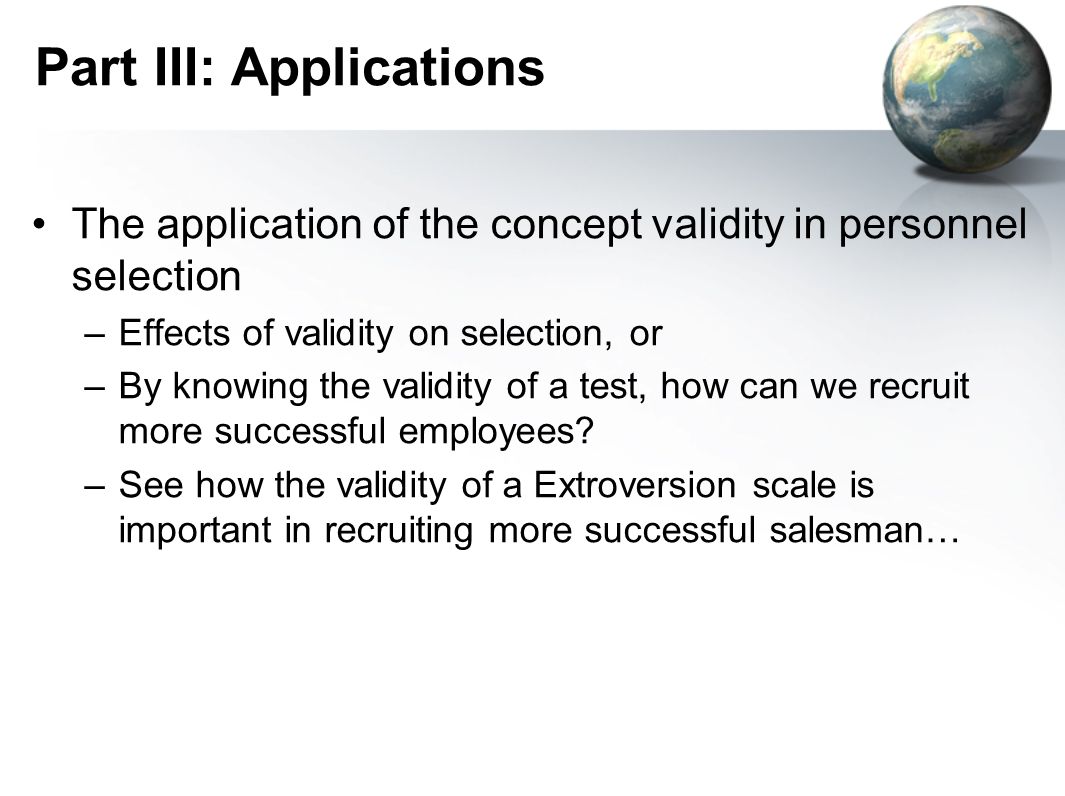 Part III: Applications

• The application of the concept validity in personnel selection

– Effects of validity on selection, or

– By knowing the validity of a test, how can we recruit more successful employees?

– See how the validity of a Extroversion scale is important in recruiting more successful salesman…